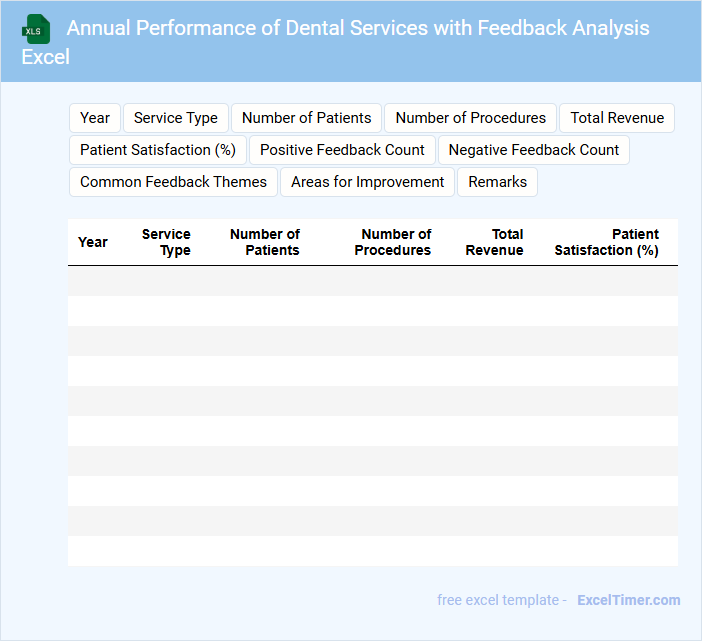 XLS Annual Performance of Dental Services with Feedback Analysis Excel

Year
Service Type
Number of Patients
Number of Procedures
Total Revenue
Patient Satisfaction (%)
Positive Feedback Count
Negative Feedback Count
Common Feedback Themes
Areas for Improvement
Remarks

| Year | Service Type | Number of Patients | Number of Procedures | Total Revenue | Patient Satisfaction (%) |
|---|---|---|---|---|---|
| | | | | | |
| | | | | | |
| | | | | | |
| | | | | | |
| | | | | | |
| | | | | | |
| | | | | | |
| | | | | | |
| | | | | | |
| | | | | | |

free excel template - ExcelTimer.com